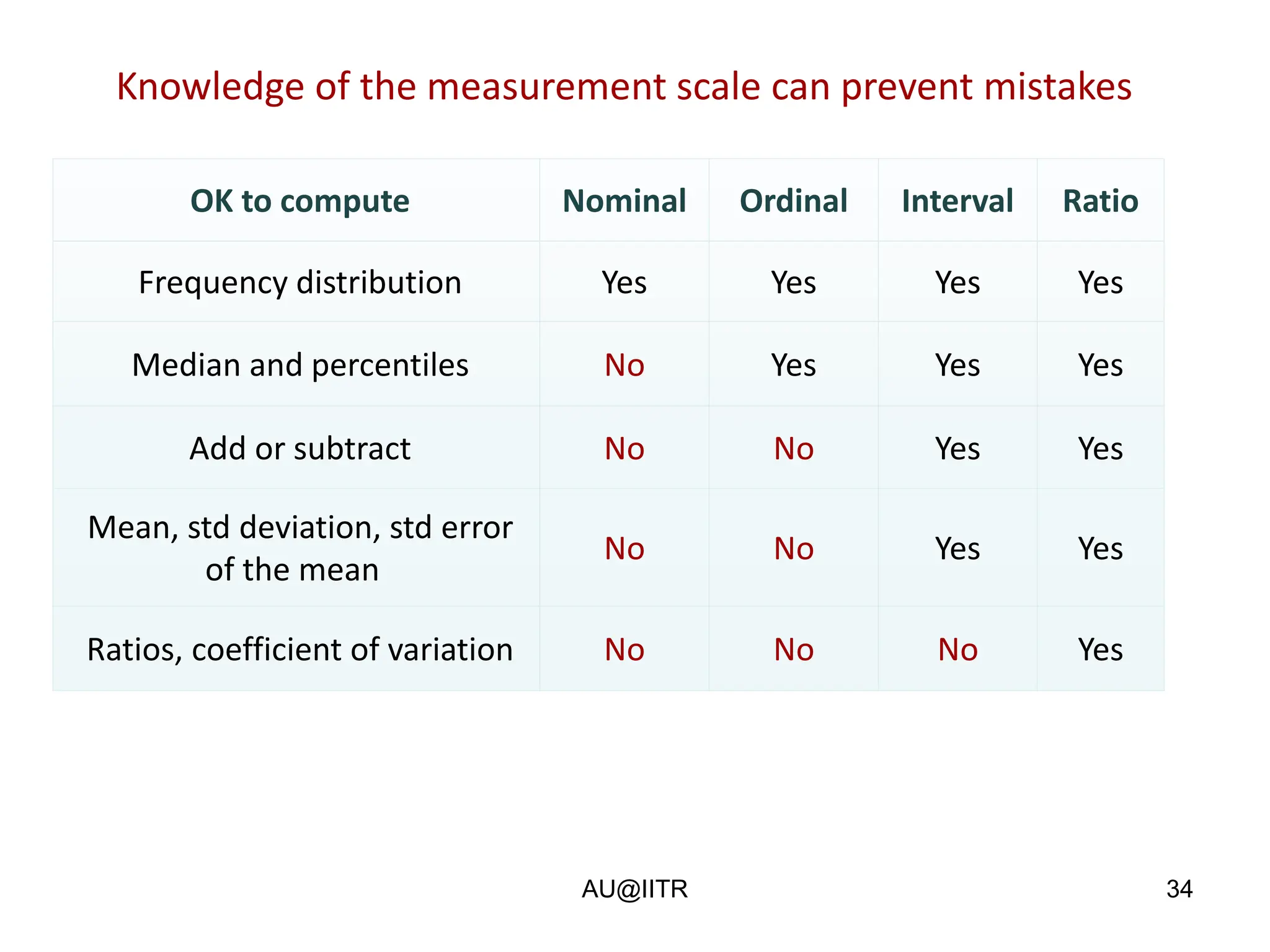 Knowledge of the measurement scale can prevent mistakes

| OK to compute | Nominal | Ordinal | Interval | Ratio |
|---|---|---|---|---|
| Frequency distribution | Yes | Yes | Yes | Yes |
| Median and percentiles | No | Yes | Yes | Yes |
| Add or subtract | No | No | Yes | Yes |
| Mean, std deviation, std error of the mean | No | No | Yes | Yes |
| Ratios, coefficient of variation | No | No | No | Yes |

AU@IITR

34